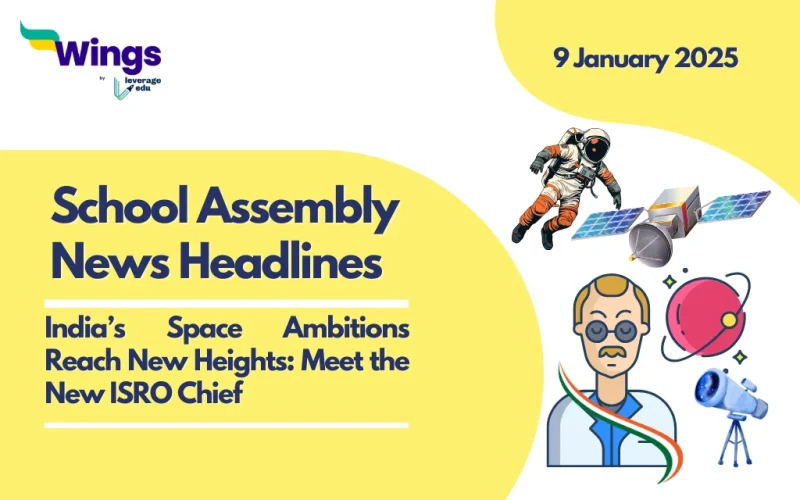 Wings
by
leverage
edu

9 January 2025

School Assembly News Headlines

India's Space Ambitions Reach New Heights: Meet the New ISRO Chief